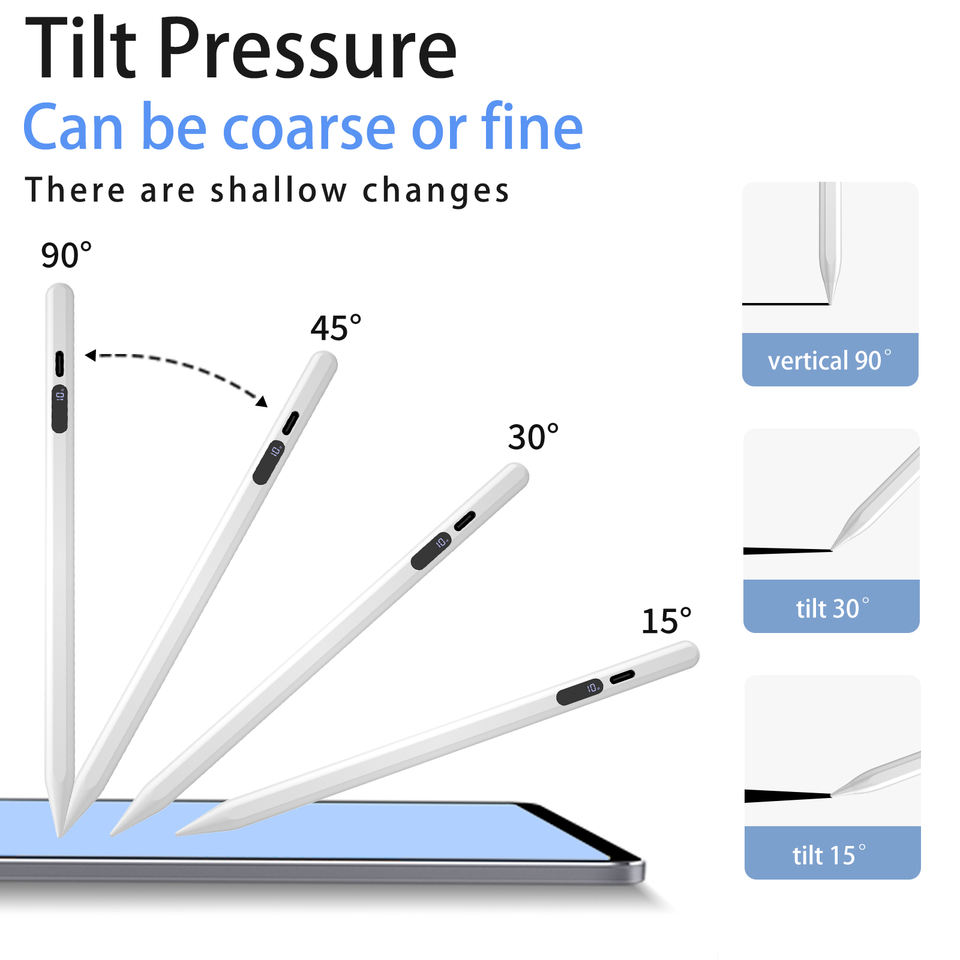 Tilt Pressure
Can be coarse or fine
There are shallow changes

90°

45°

30°

15°

vertical 90°

tilt 30°

tilt 15°